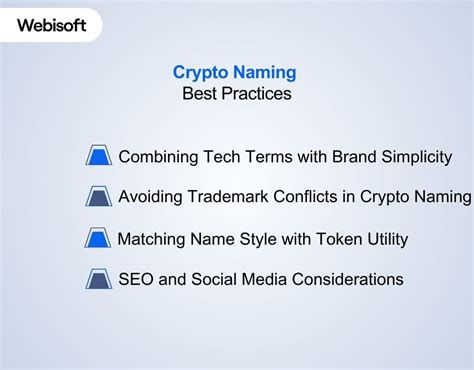 Webisoft

Crypto Naming
Best Practices

Combining Tech Terms with Brand Simplicity

Avoiding Trademark Conflicts in Crypto Naming

Matching Name Style with Token Utility

SEO and Social Media Considerations